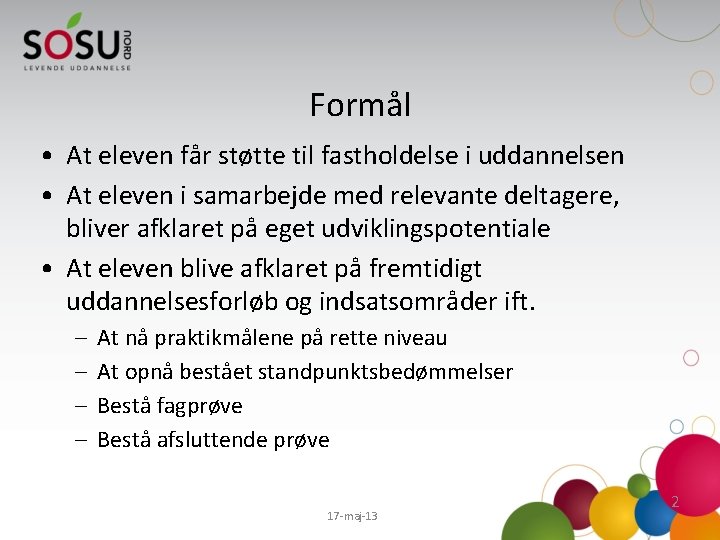 SOSU NORD
LEVENDE UDDANNELSE

Formål

• At eleven får støtte til fastholdelse i uddannelsen
• At eleven i samarbejde med relevante deltagere, bliver afklaret på eget udviklingspotentiale
• At eleven blive afklaret på fremtidigt uddannelsesforløb og indsatsområder ift.
– At nå praktikmålene på rette niveau
– At opnå bestået standpunktsbedømmelser
– Bestå fagprøve
– Bestå afsluttende prøve

17-maj-13

2